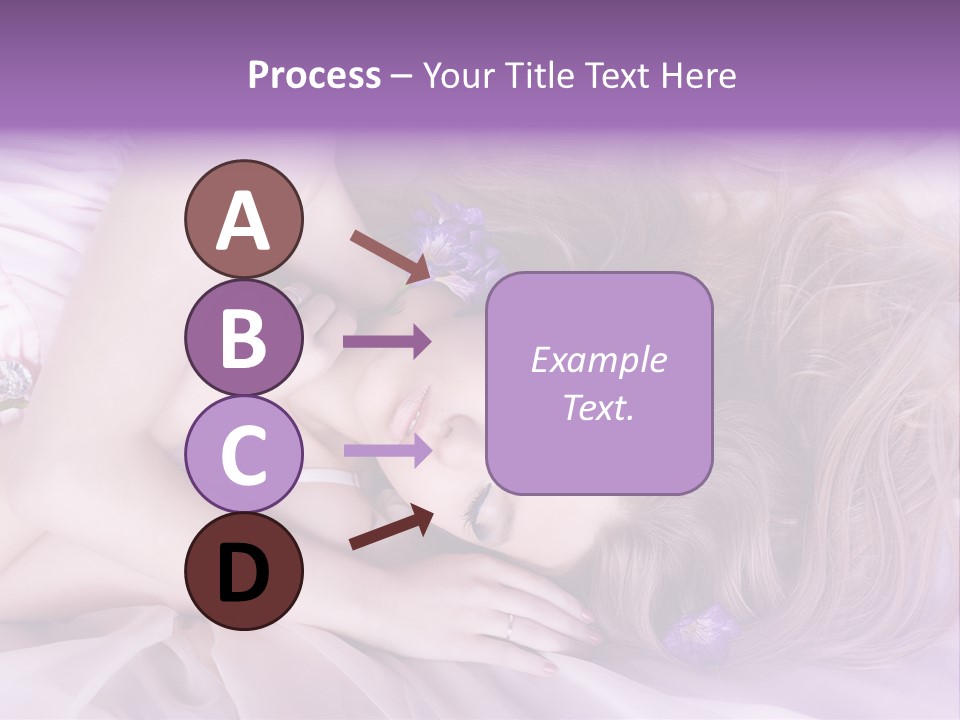 Process – Your Title Text Here

A

B

C

D

Example Text.